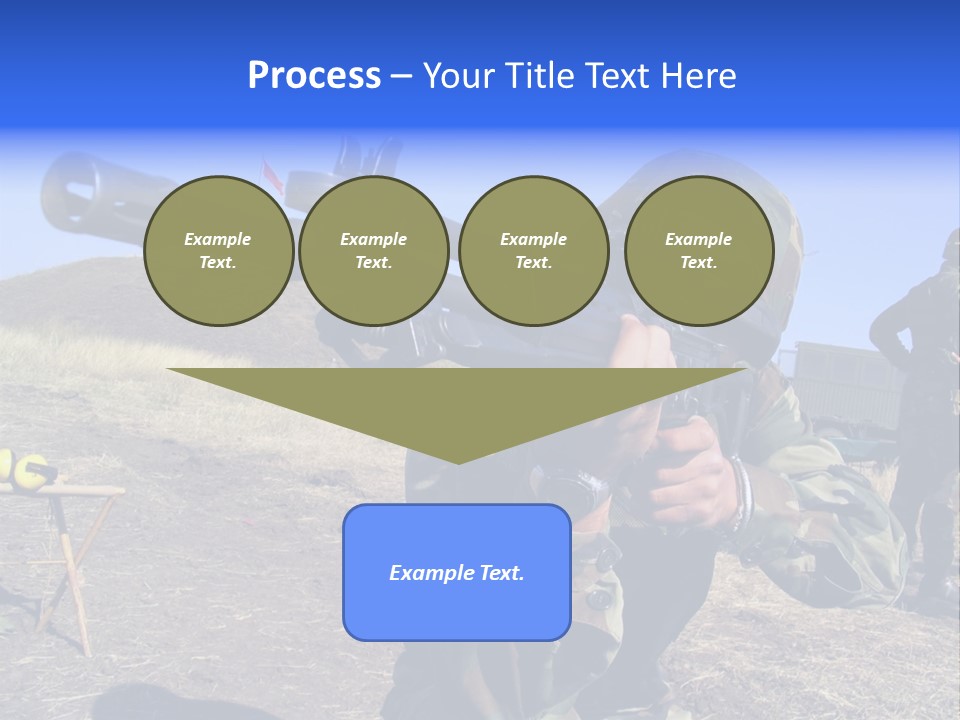 Process – Your Title Text Here

Example Text.

Example Text.

Example Text.

Example Text.

Example Text.